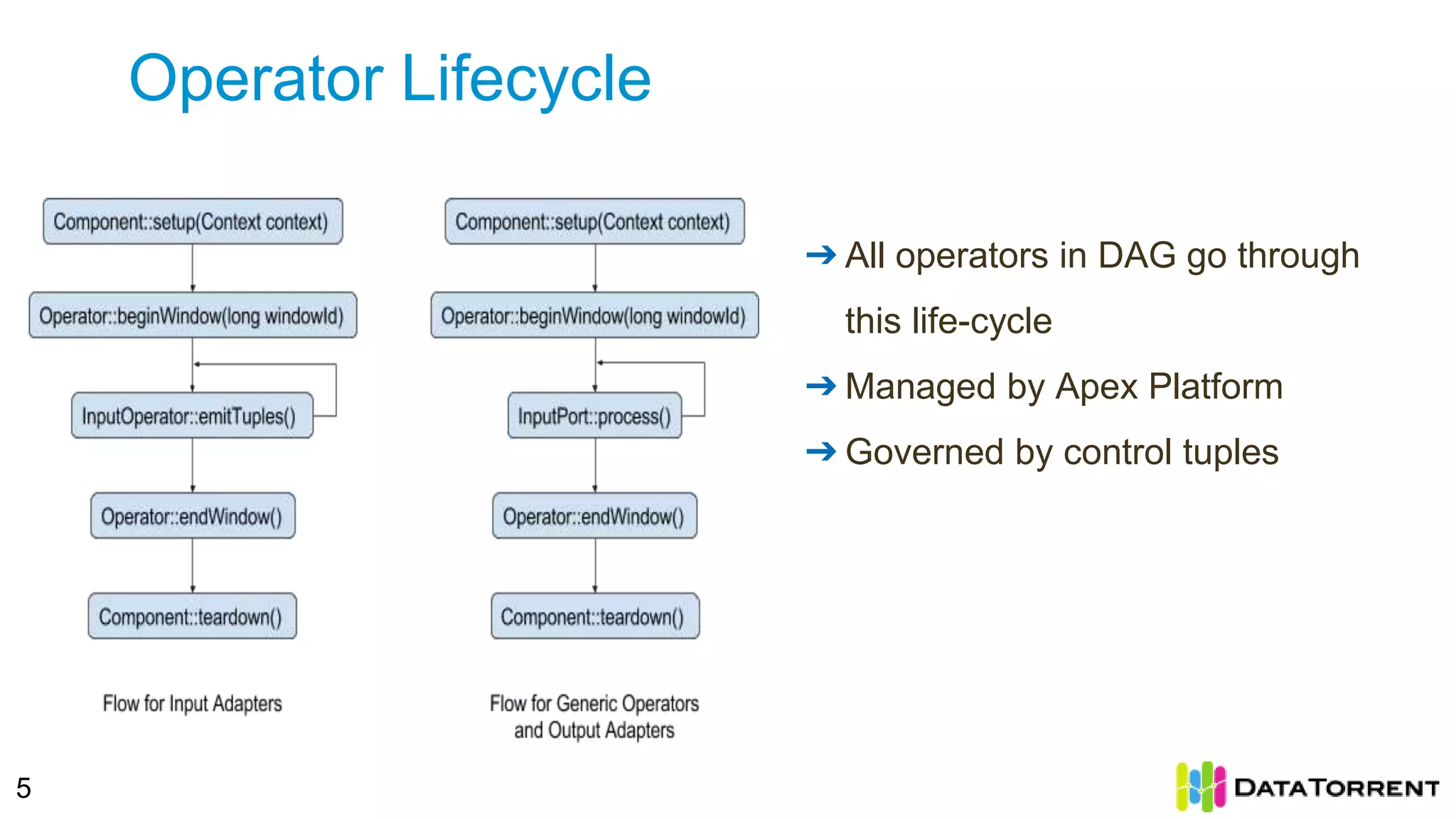 Operator Lifecycle

Component::setup(Context context)

Operator::beginWindow(long windowId)

InputOperator::emitTuples()

Operator::endWindow()

Component::teardown()

Flow for Input Adapters

Component::setup(Context context)

Operator::beginWindow(long windowId)

InputPort::process()

Operator::endWindow()

Component::teardown()

Flow for Generic Operators and Output Adapters

→ All operators in DAG go through this life-cycle

→ Managed by Apex Platform

→ Governed by control tuples

5

DATATORRENT